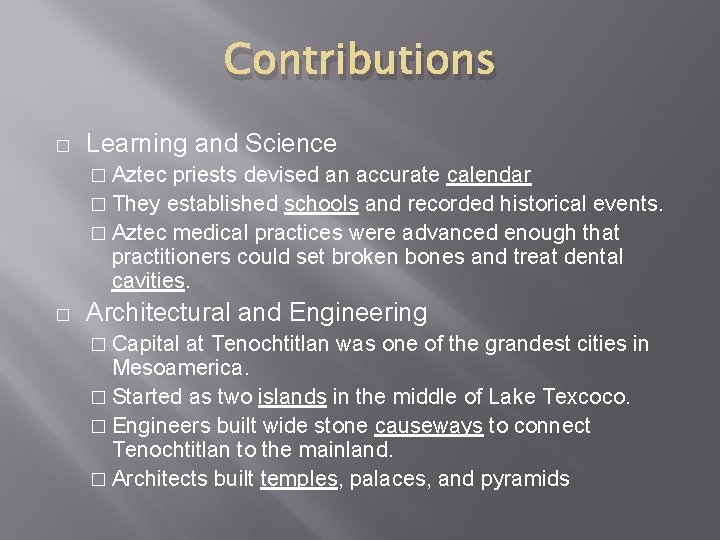 Contributions

□ Learning and Science
□ Aztec priests devised an accurate calendar
□ They established schools and recorded historical events.
□ Aztec medical practices were advanced enough that practitioners could set broken bones and treat dental cavities.

□ Architectural and Engineering
□ Capital at Tenochtitlan was one of the grandest cities in Mesoamerica.
□ Started as two islands in the middle of Lake Texcoco.
□ Engineers built wide stone causeways to connect Tenochtitlan to the mainland.
□ Architects built temples, palaces, and pyramids